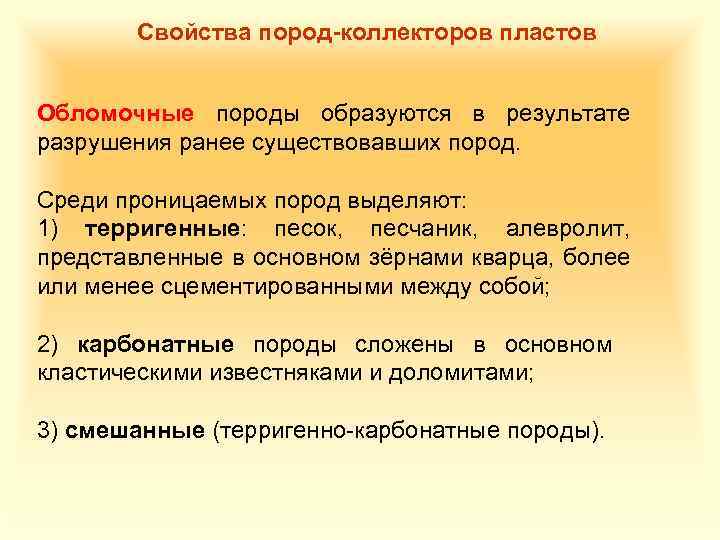 Свойства пород-коллекторов пластов

Обломочные породы образуются в результате разрушения ранее существовавших пород.

Среди проницаемых пород выделяют:
1) терригенные: песок, песчаник, алевролит, представленные в основном зёрнами кварца, более или менее сцементированными между собой;

2) карбонатные породы сложены в основном кластическими известняками и доломитами;

3) смешанные (терригенно-карбонатные породы).